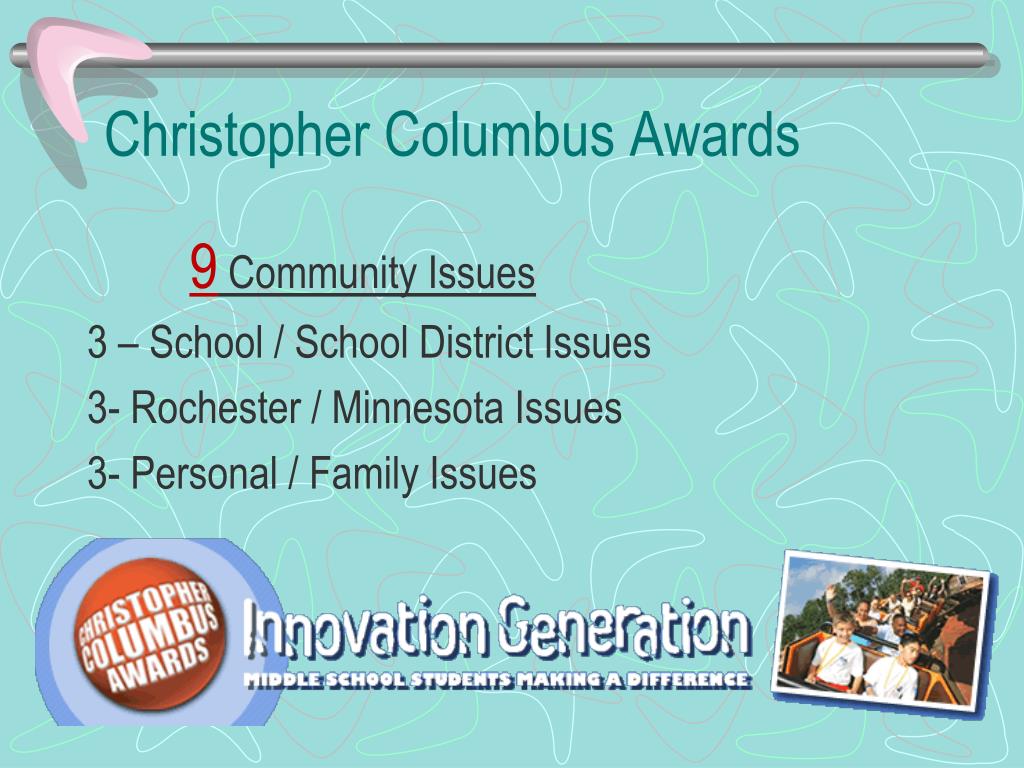 Christopher Columbus Awards

9 Community Issues

3 – School / School District Issues

3- Rochester / Minnesota Issues

3- Personal / Family Issues

CHRISTOPHER COLUMBUS AWARDS

Innovation Generation

MIDDLE SCHOOL STUDENTS MAKING A DIFFERENCE